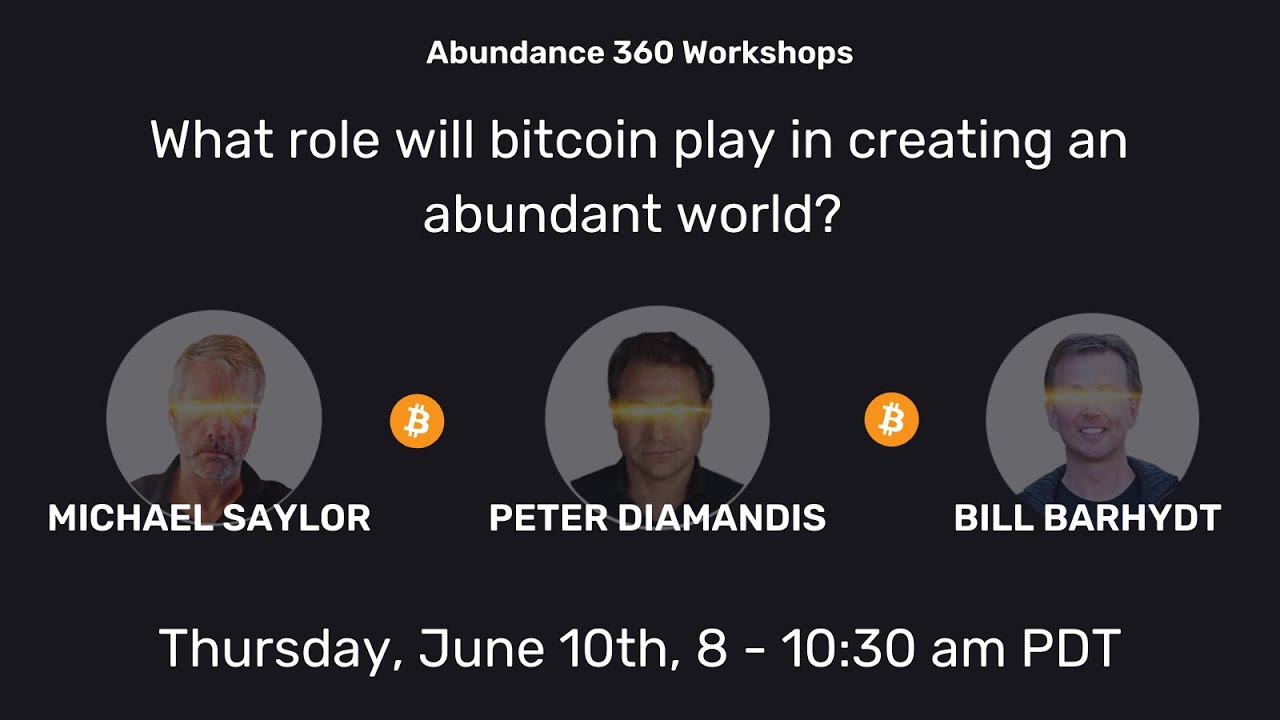 Abundance 360 Workshops

What role will bitcoin play in creating an abundant world?

MICHAEL SAYLOR

PETER DIAMANDIS

BILL BARHYDT

Thursday, June 10th, 8 - 10:30 am PDT